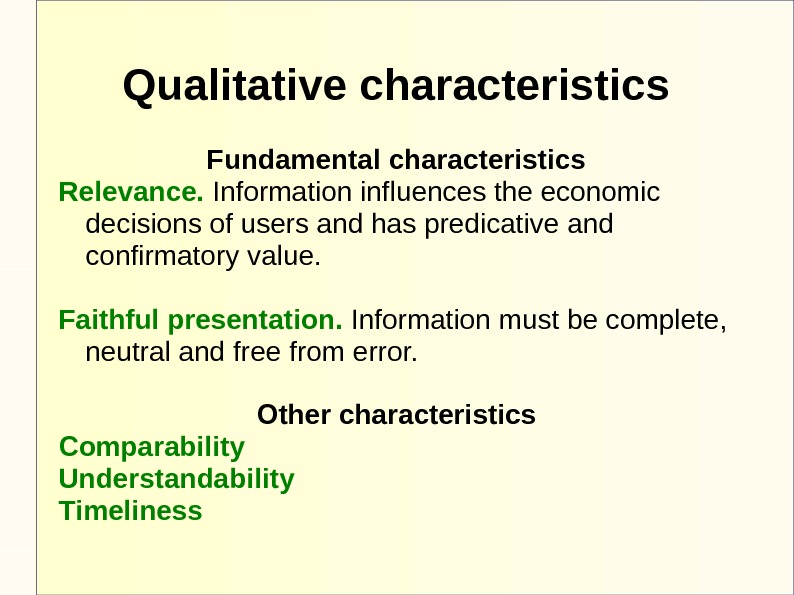 Qualitative characteristics

Fundamental characteristics

Relevance. Information influences the economic decisions of users and has predicative and confirmatory value.

Faithful presentation. Information must be complete, neutral and free from error.

Other characteristics

Comparability
Understandability
Timeliness